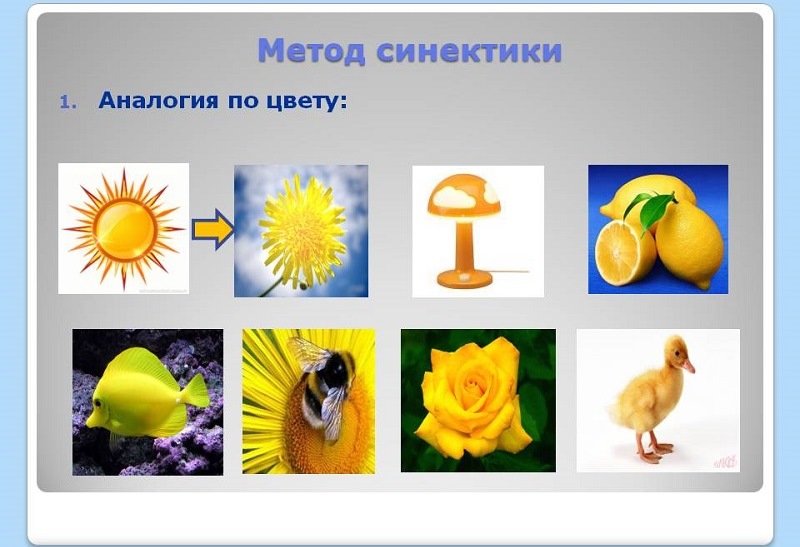 Метод синектики

1. Аналогия по цвету: